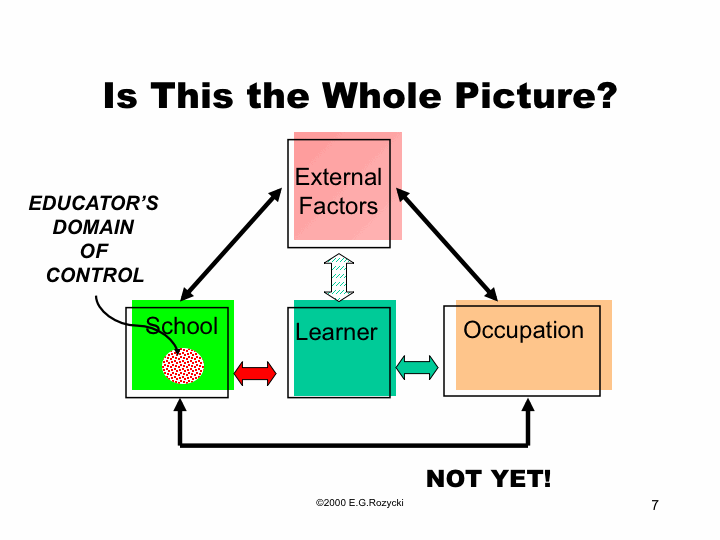 Is This the Whole Picture?

External Factors

EDUCATOR'S DOMAIN OF CONTROL

School

Learner

Occupation

NOT YET!

©2000 E.G.Rozycki

7